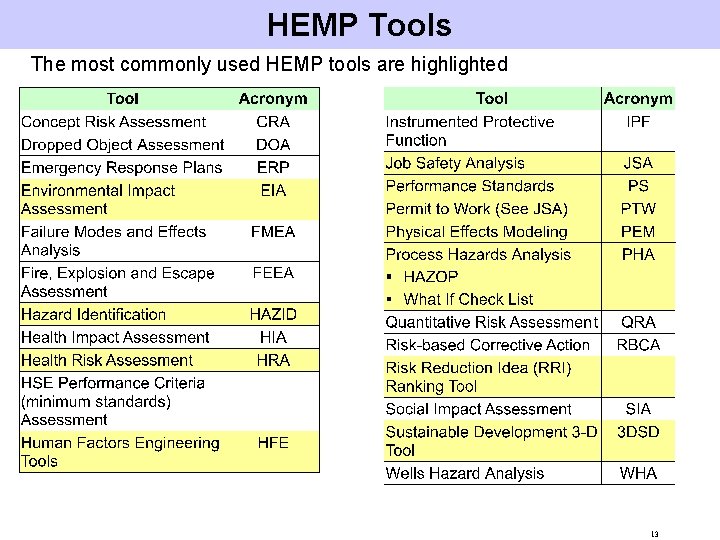 HEMP Tools

The most commonly used HEMP tools are highlighted

| Tool | Acronym |
|---|---|
| Concept Risk Assessment | CRA |
| Dropped Object Assessment | DOA |
| Emergency Response Plans | ERP |
| Environmental Impact Assessment | EIA |
| Failure Modes and Effects Analysis | FMEA |
| Fire, Explosion and Escape Assessment | FEEA |
| Hazard Identification | HAZID |
| Health Impact Assessment | HIA |
| Health Risk Assessment | HRA |
| HSE Performance Criteria (minimum standards) Assessment | |
| Human Factors Engineering Tools | HFE |

| Tool | Acronym |
|---|---|
| Instrumented Protective Function | IPF |
| Job Safety Analysis | JSA |
| Performance Standards | PS |
| Permit to Work (See JSA) | PTW |
| Physical Effects Modeling | PEM |
| Process Hazards Analysis ▪ HAZOP ▪ What If Check List | PHA |
| Quantitative Risk Assessment | QRA |
| Risk-based Corrective Action | RBCA |
| Risk Reduction Idea (RRI) Ranking Tool | |
| Social Impact Assessment | SIA |
| Sustainable Development 3-D Tool | 3DSD |
| Wells Hazard Analysis | WHA |

13